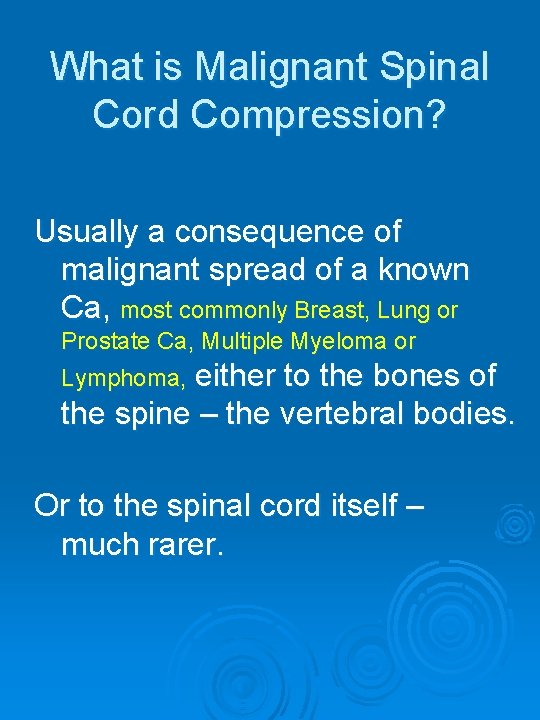 What is Malignant Spinal Cord Compression?

Usually a consequence of malignant spread of a known Ca, most commonly Breast, Lung or Prostate Ca, Multiple Myeloma or Lymphoma, either to the bones of the spine – the vertebral bodies.

Or to the spinal cord itself – much rarer.